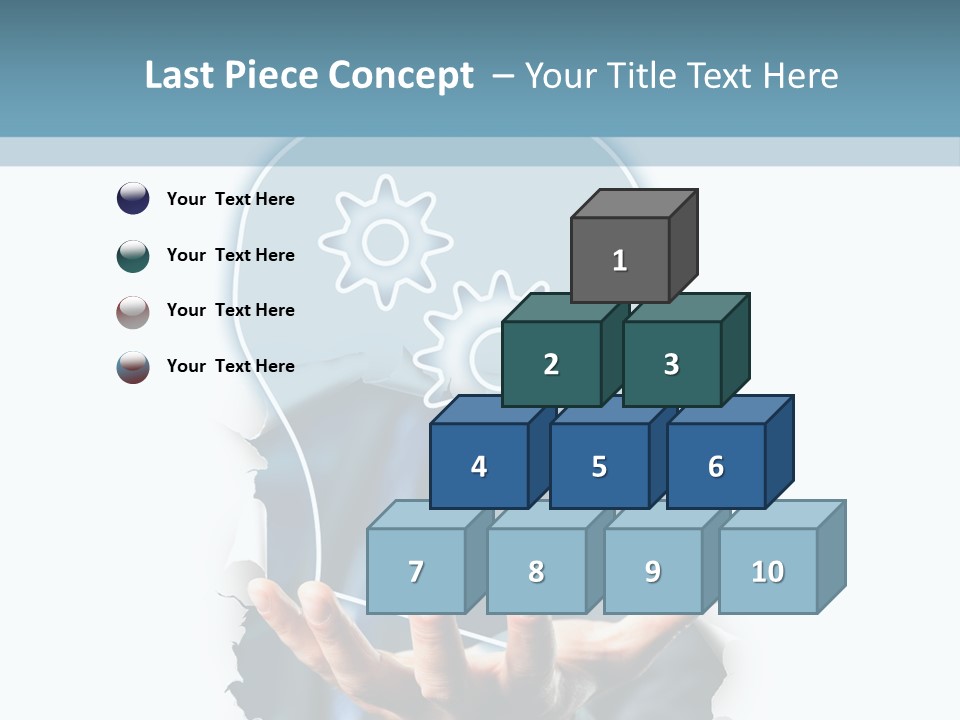 Last Piece Concept – Your Title Text Here

Your Text Here

Your Text Here

Your Text Here

Your Text Here

1

2

3

4

5

6

7

8

9

10